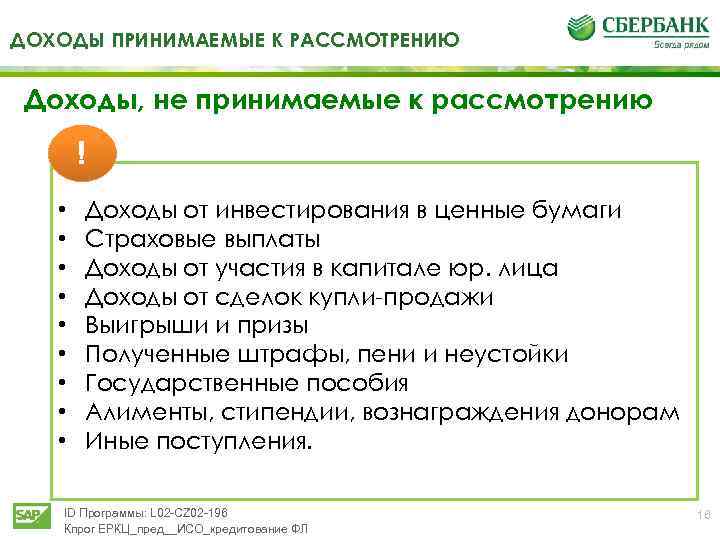 ДОХОДЫ ПРИНИМАЕМЫЕ К РАССМОТРЕНИЮ

СБЕРБАНК
Всегда рядом

Доходы, не принимаемые к рассмотрению

!

• Доходы от инвестирования в ценные бумаги
• Страховые выплаты
• Доходы от участия в капитале юр. лица
• Доходы от сделок купли-продажи
• Выигрыши и призы
• Полученные штрафы, пени и неустойки
• Государственные пособия
• Алименты, стипендии, вознаграждения донорам
• Иные поступления.

SAP

ID Программы: L02-CZ02-196
Кпрог ЕРКЦ_пред__ИСО_кредитование ФЛ

18